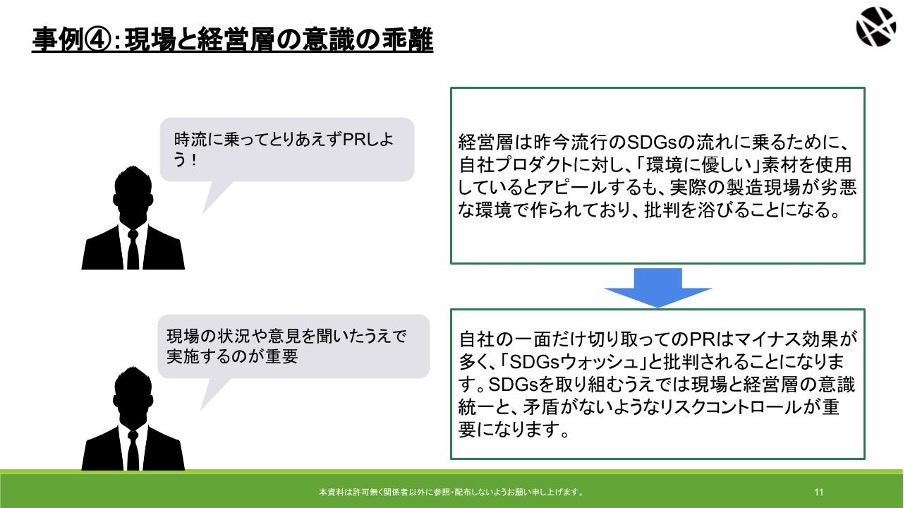 事例④：現場と経営層の意識の乖離

時流に乗ってとりあえずPRしよう！

経営層は昨今流行のSDGsの流れに乗るために、自社プロダクトに対し、「環境に優しい」素材を使用しているとアピールするも、実際の製造現場が劣悪な環境で作られており、批判を浴びることになる。

現場の状況や意見を聞いたうえで実施するのが重要

自社の一面だけ切り取ってのPRはマイナス効果が多く、「SDGsウォッシュ」と批判されることになります。SDGsを取り組むうえでは現場と経営層の意識統一と、矛盾がないようなリスクコントロールが重要になります。

本資料は許可無く関係者以外に参照・配布しないようお願い申し上げます。

11